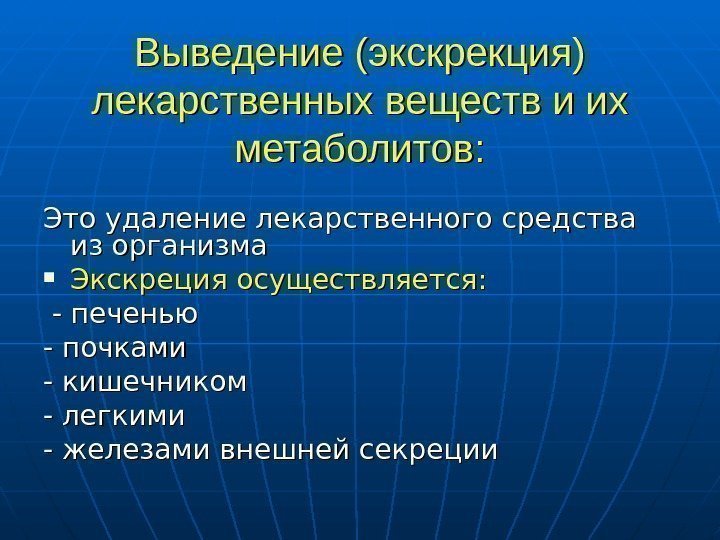 Выведение (экскрекция) лекарственных веществ и их метаболитов:

Это удаление лекарственного средства из организма

▪ Экскреция осуществляется:

- печенью

- почками

- кишечником

- легкими

- железами внешней секреции